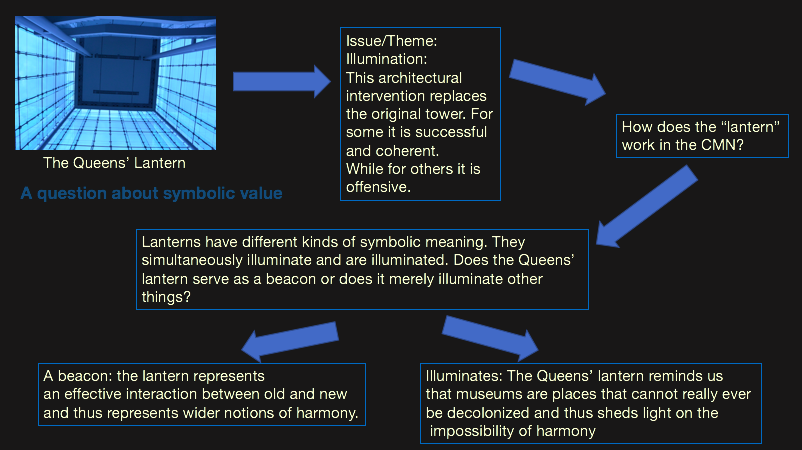 The Queens' Lantern

A question about symbolic value

Issue/Theme:
Illumination:
This architectural intervention replaces the original tower. For some it is successful and coherent.
While for others it is offensive.

How does the "lantern" work in the CMN?

Lanterns have different kinds of symbolic meaning. They simultaneously illuminate and are illuminated. Does the Queens' lantern serve as a beacon or does it merely illuminate other things?

A beacon: the lantern represents an effective interaction between old and new and thus represents wider notions of harmony.

Illuminates: The Queens' lantern reminds us that museums are places that cannot really ever be decolonized and thus sheds light on the impossibility of harmony